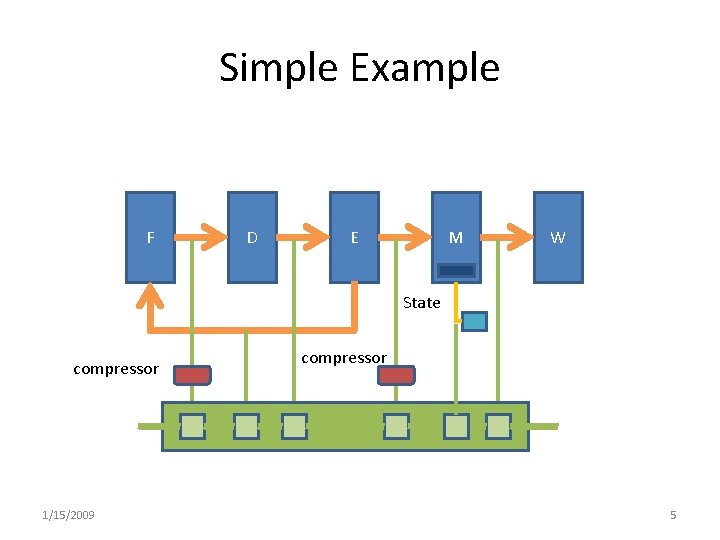 Simple Example

F

D

E

M

W

State

compressor

compressor

1/15/2009

5